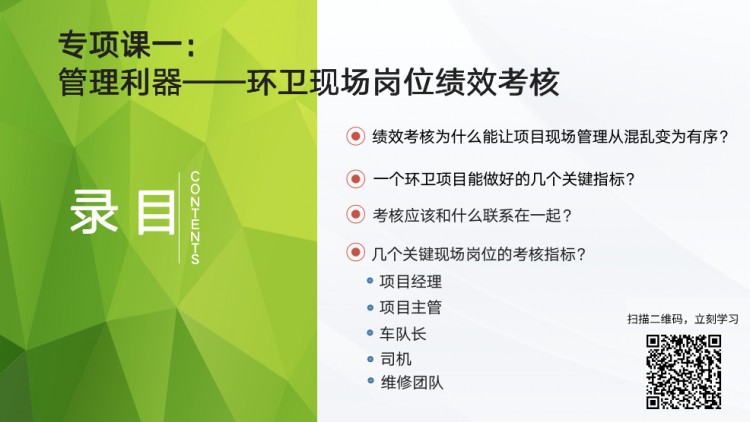 专项课一：
管理利器——环卫现场岗位绩效考核

录目 CONTENTS

绩效考核为什么能让项目现场管理从混乱变为有序？

一个环卫项目能做好的几个关键指标？

考核应该和什么联系在一起？

几个关键现场岗位的考核指标？

项目经理

项目主管

车队长

司机

维修团队

扫描二维码，立刻学习